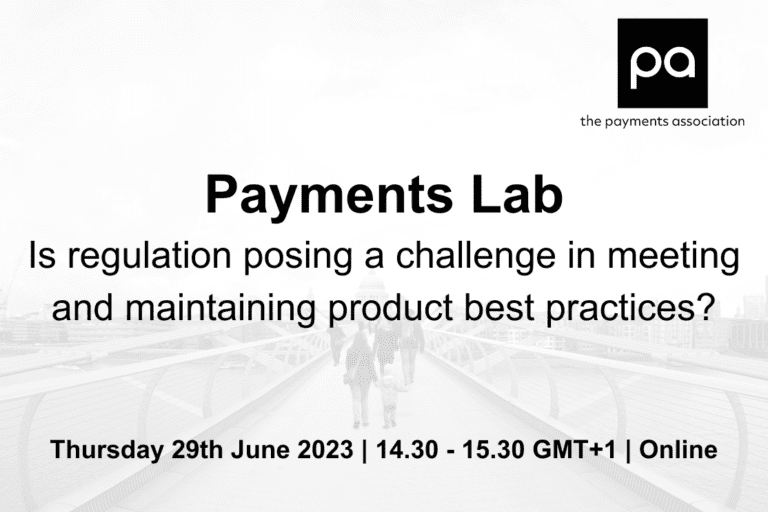 pa

the payments association

Payments Lab

Is regulation posing a challenge in meeting and maintaining product best practices?

Thursday 29th June 2023 | 14.30 - 15.30 GMT+1 | Online